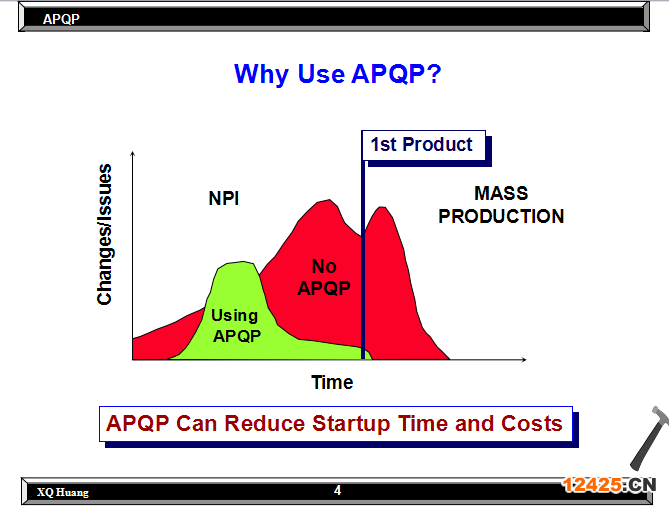 APQP

Why Use APQP?

1st Product

Changes/Issues

NPI

MASS PRODUCTION

No APQP

Using APQP

Time

APQP Can Reduce Startup Time and Costs

XQ Huang

4

12425.CN